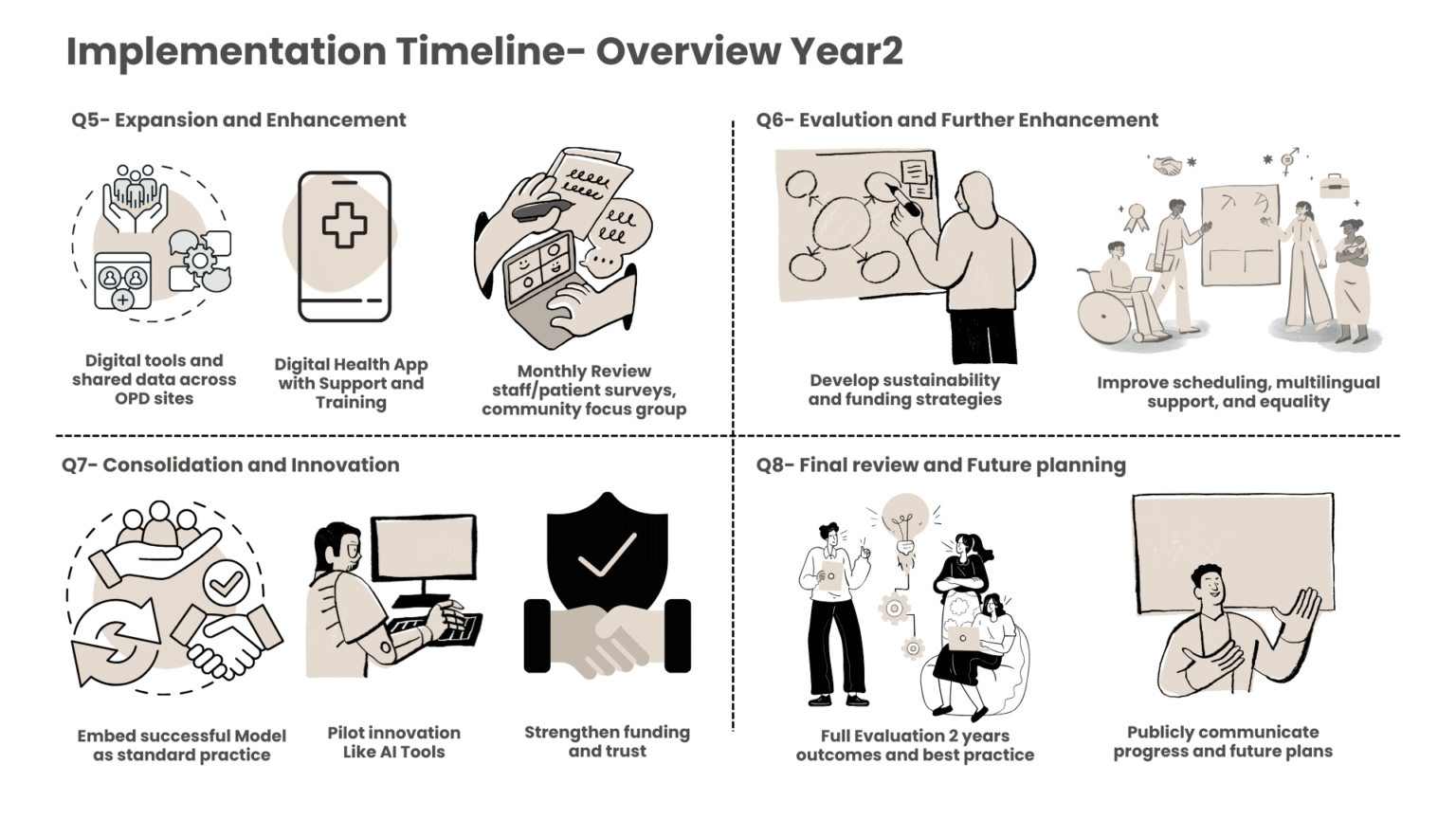 Implementation Timeline- Overview Year2

Q5- Expansion and Enhancement

Digital tools and shared data across OPD sites

Digital Health App with Support and Training

Monthly Review staff/patient surveys, community focus group

Q6- Evalution and Further Enhancement

Develop sustainability and funding strategies

Improve scheduling, multilingual support, and equality

Q7- Consolidation and Innovation

Embed successful Model as standard practice

Pilot innovation Like AI Tools

Strengthen funding and trust

Q8- Final review and Future planning

Full Evaluation 2 years outcomes and best practice

Publicly communicate progress and future plans